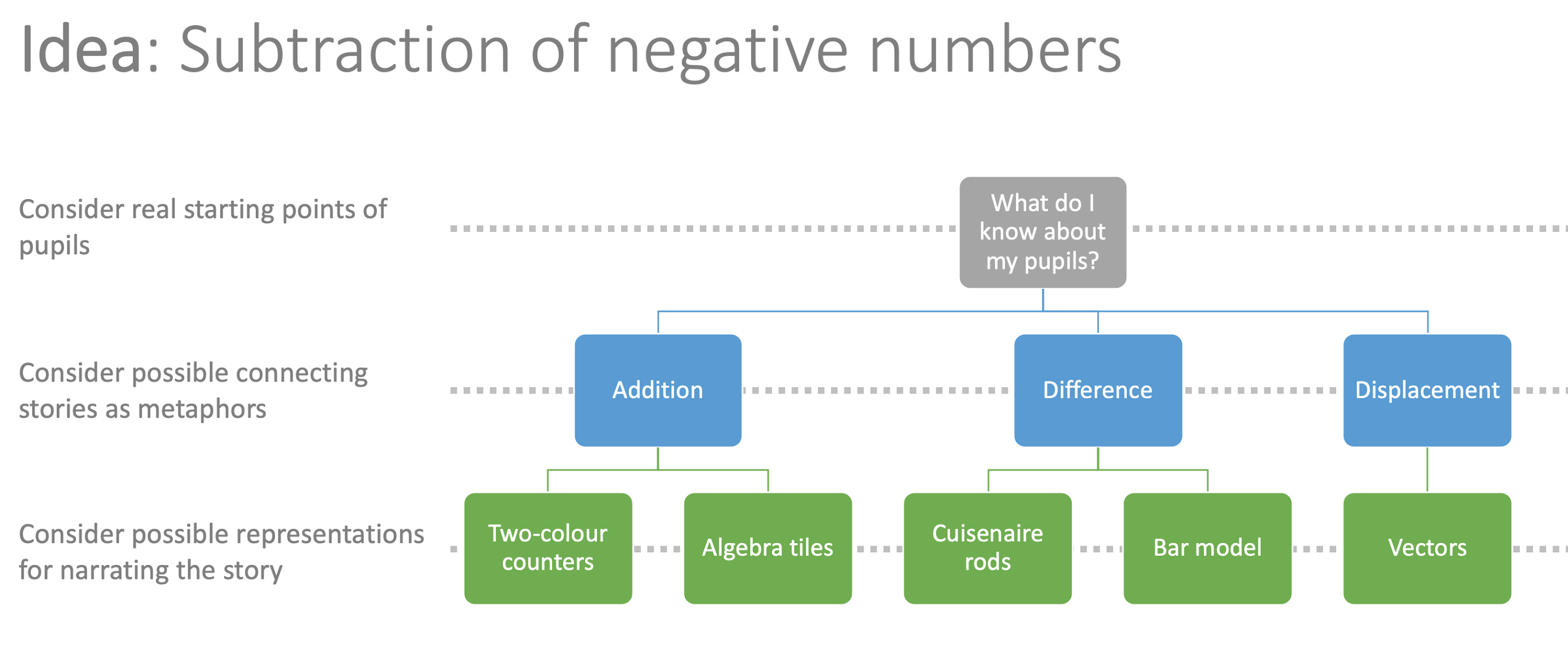 Idea: Subtraction of negative numbers

Consider real starting points of pupils

What do I know about my pupils?

Consider possible connecting stories as metaphors

Addition

Difference

Displacement

Consider possible representations for narrating the story

Two-colour counters

Algebra tiles

Cuisenaire rods

Bar model

Vectors